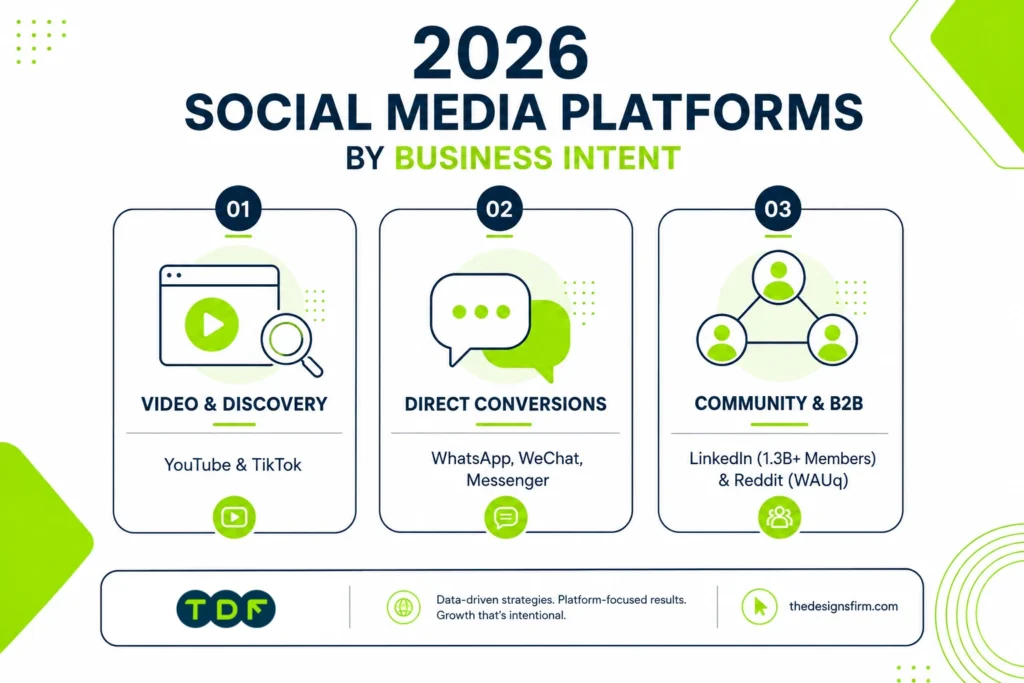 2026
SOCIAL MEDIA PLATFORMS
BY BUSINESS INTENT

01
VIDEO & DISCOVERY
YouTube & TikTok

02
DIRECT CONVERSIONS
WhatsApp, WeChat, Messenger

03
COMMUNITY & B2B
LinkedIn (1.3B+ Members) & Reddit (WAUq)

TDF

Data-driven strategies. Platform-focused results. Growth that's intentional.

thedesignsfirm.com